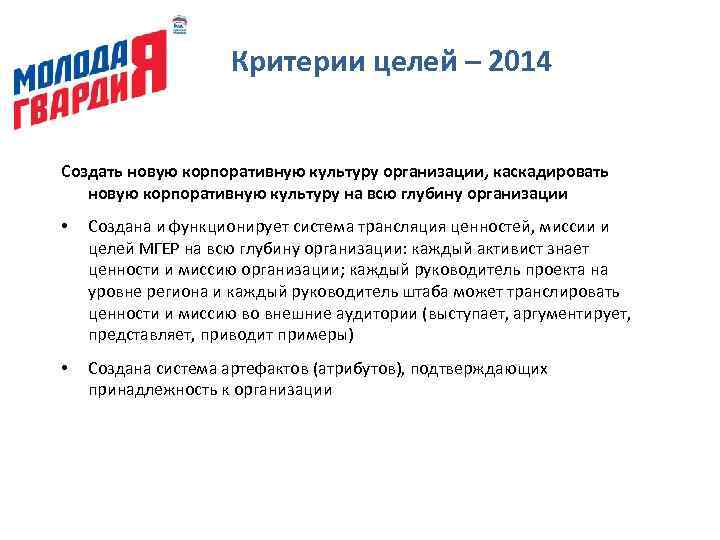 МОЛОДАЯ ГВАРДИЯ

Критерии целей – 2014

Создать новую корпоративную культуру организации, каскадировать новую корпоративную культуру на всю глубину организации

• Создана и функционирует система трансляция ценностей, миссии и целей МГЕР на всю глубину организации: каждый активист знает ценности и миссию организации; каждый руководитель проекта на уровне региона и каждый руководитель штаба может транслировать ценности и миссию во внешние аудитории (выступает, аргументирует, представляет, приводит примеры)

• Создана система артефактов (атрибутов), подтверждающих принадлежность к организации